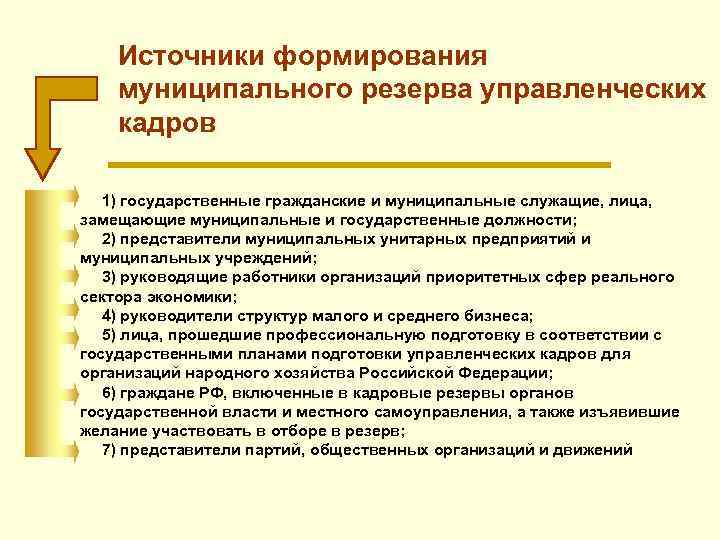 Источники формирования муниципального резерва управленческих кадров

1) государственные гражданские и муниципальные служащие, лица, замещающие муниципальные и государственные должности;

2) представители муниципальных унитарных предприятий и муниципальных учреждений;

3) руководящие работники организаций приоритетных сфер реального сектора экономики;

4) руководители структур малого и среднего бизнеса;

5) лица, прошедшие профессиональную подготовку в соответствии с государственными планами подготовки управленческих кадров для организаций народного хозяйства Российской Федерации;

6) граждане РФ, включенные в кадровые резервы органов государственной власти и местного самоуправления, а также изъявившие желание участвовать в отборе в резерв;

7) представители партий, общественных организаций и движений